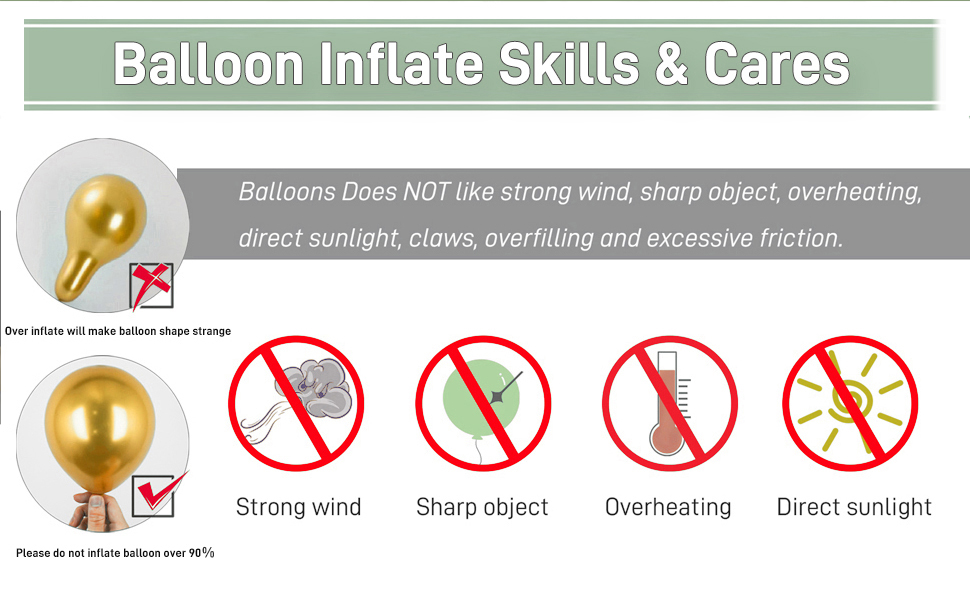 Balloon Inflate Skills & Cares

Balloons Does NOT like strong wind, sharp object, overheating, direct sunlight, claws, overfilling and excessive friction.

Over inflate will make balloon shape strange

Please do not inflate balloon over 90%

Strong wind

Sharp object

Overheating

Direct sunlight